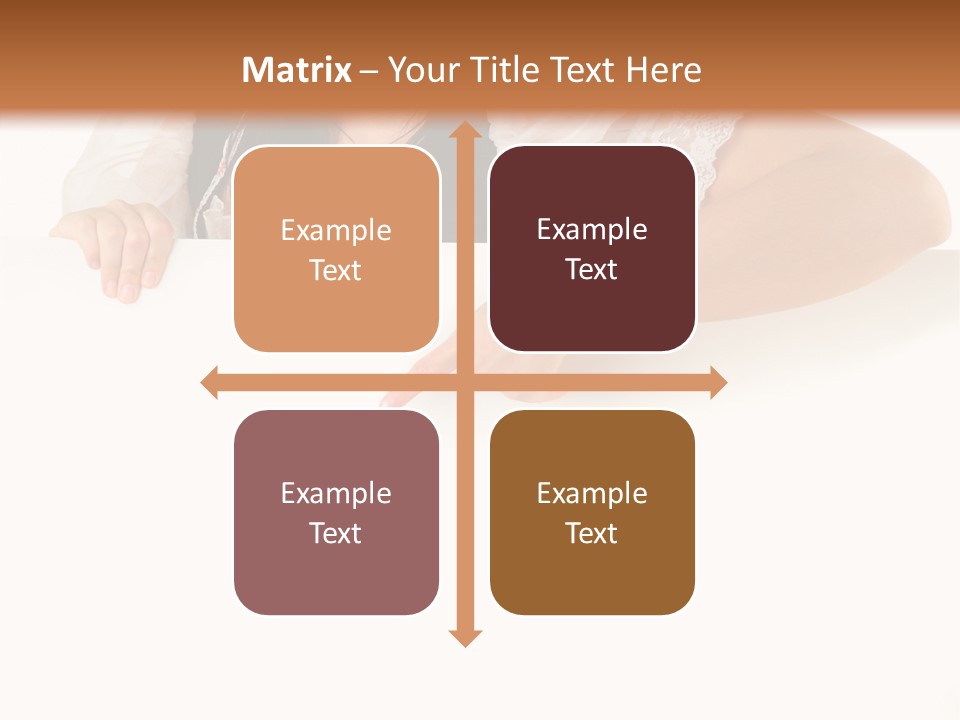 Matrix – Your Title Text Here

Example Text

Example Text

Example Text

Example Text